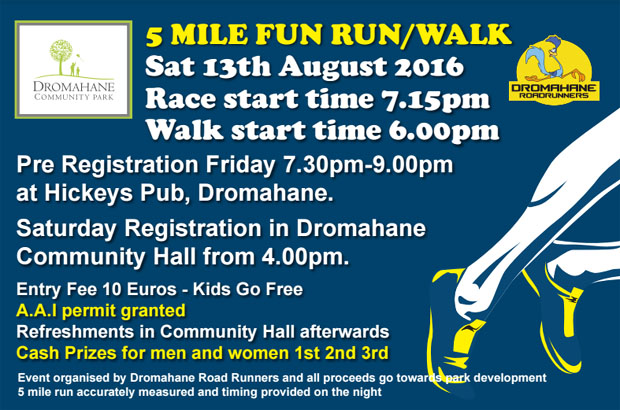 DROMAHANE
COMMUNITY PARK

5 MILE FUN RUN/WALK
Sat 13th August 2016
Race start time 7.15pm
Walk start time 6.00pm

DROMAHANE
ROADRUNNERS

Pre Registration Friday 7.30pm-9.00pm at Hickeys Pub, Dromahane.

Saturday Registration in Dromahane Community Hall from 4.00pm.

Entry Fee 10 Euros - Kids Go Free
A.A.I permit granted
Refreshments in Community Hall afterwards
Cash Prizes for men and women 1st 2nd 3rd

Event organised by Dromahane Road Runners and all proceeds go towards park development
5 mile run accurately measured and timing provided on the night